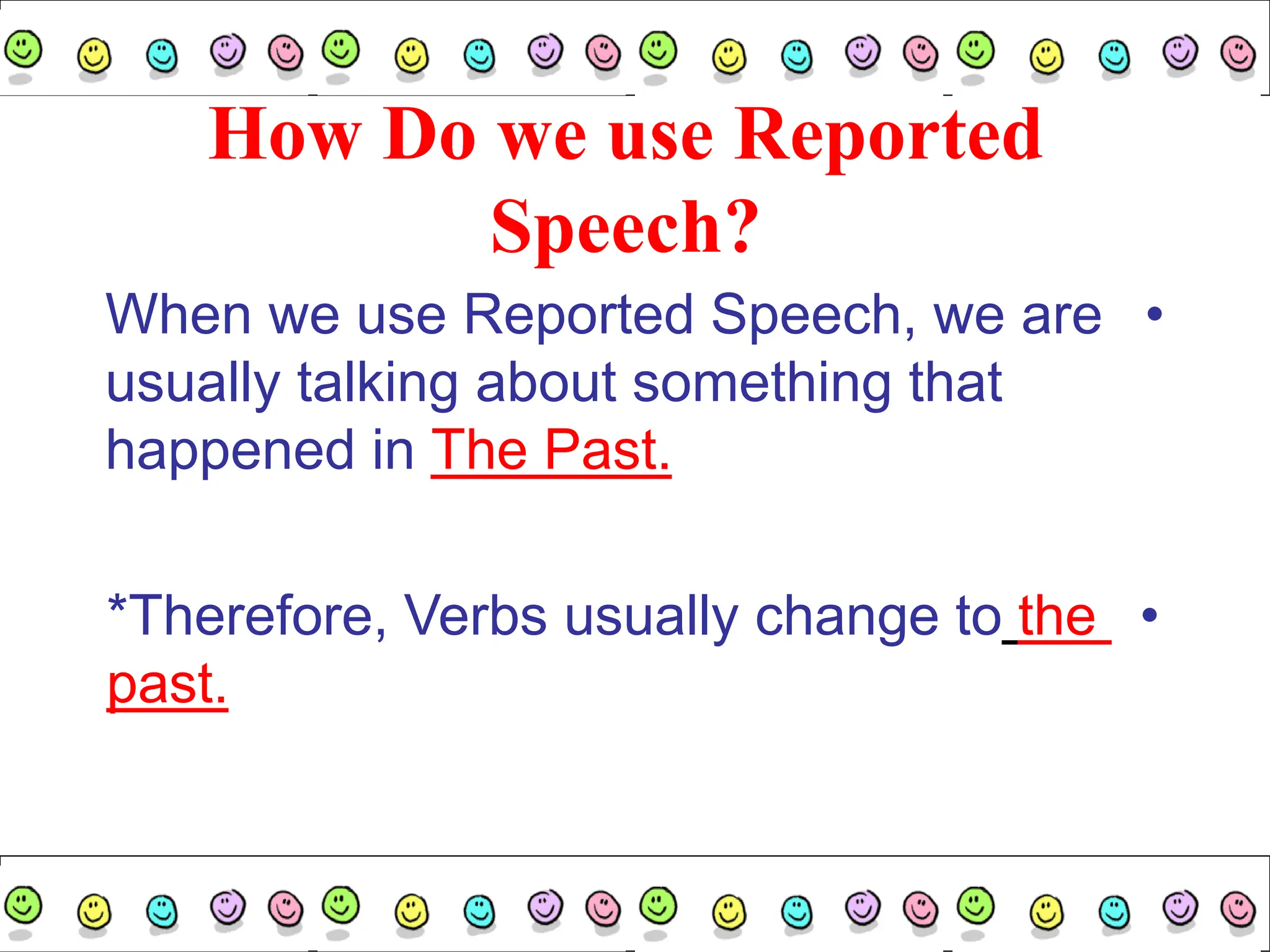 How Do we use Reported Speech?

• When we use Reported Speech, we are usually talking about something that happened in The Past.

• *Therefore, Verbs usually change to the past.